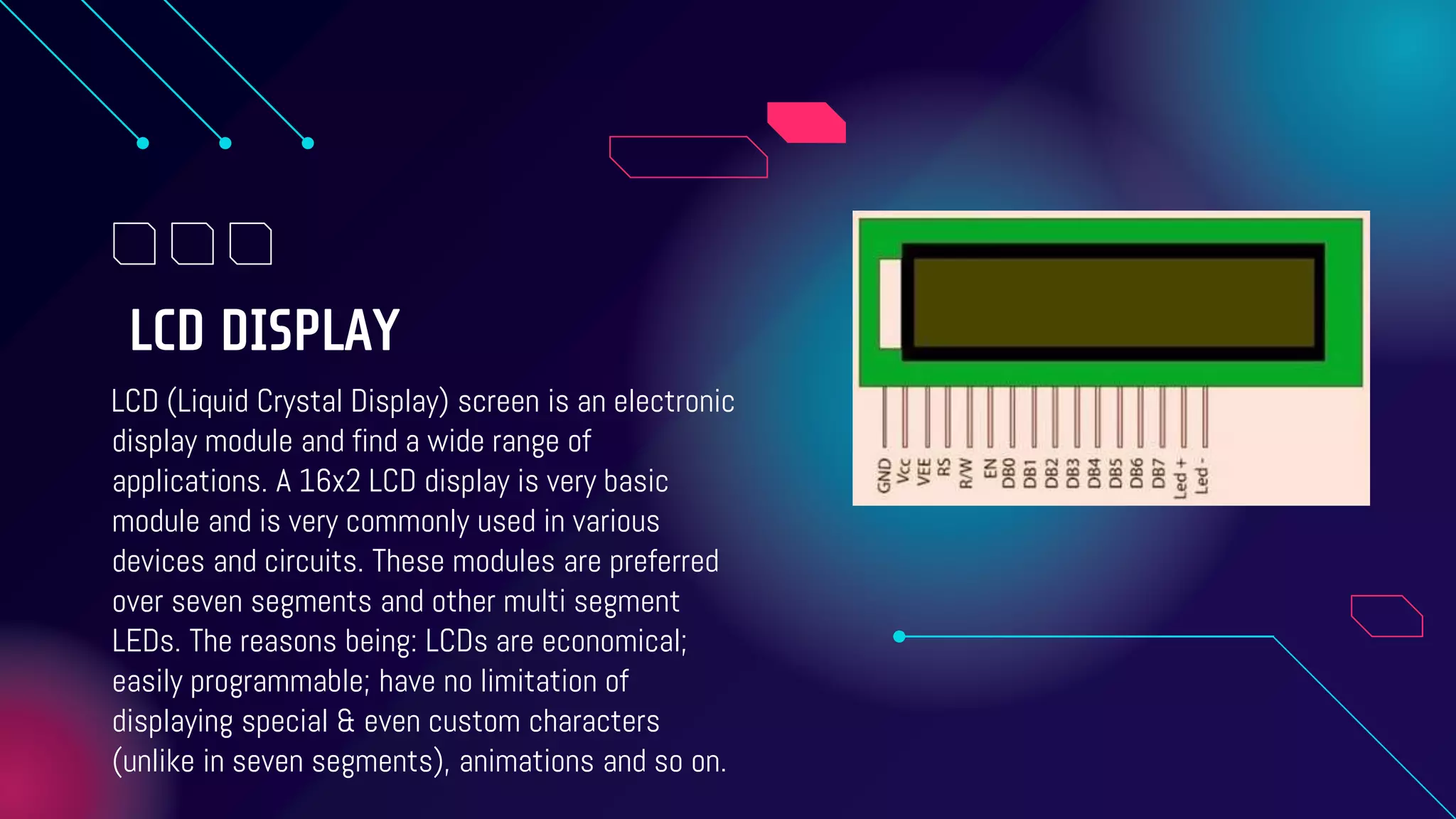 LCD DISPLAY

LCD (Liquid Crystal Display) screen is an electronic display module and find a wide range of applications. A 16x2 LCD display is very basic module and is very commonly used in various devices and circuits. These modules are preferred over seven segments and other multi segment LEDs. The reasons being: LCDs are economical; easily programmable; have no limitation of displaying special & even custom characters (unlike in seven segments), animations and so on.

GND
Vcc
VEE
RS
R/W
EN
DB0
DB1
DB2
DB3
DB4
DB5
DB6
DB7
Led +
Led -